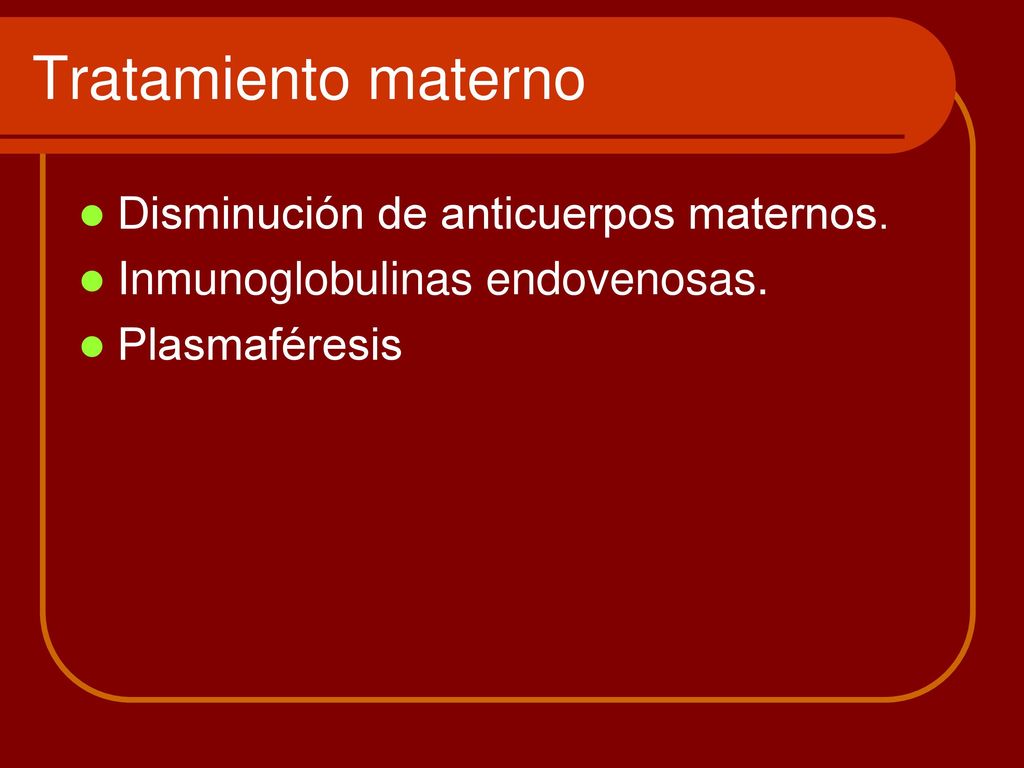 Tratamiento materno

- Disminución de anticuerpos maternos.
- Inmunoglobulinas endovenosas.
- Plasmaféresis